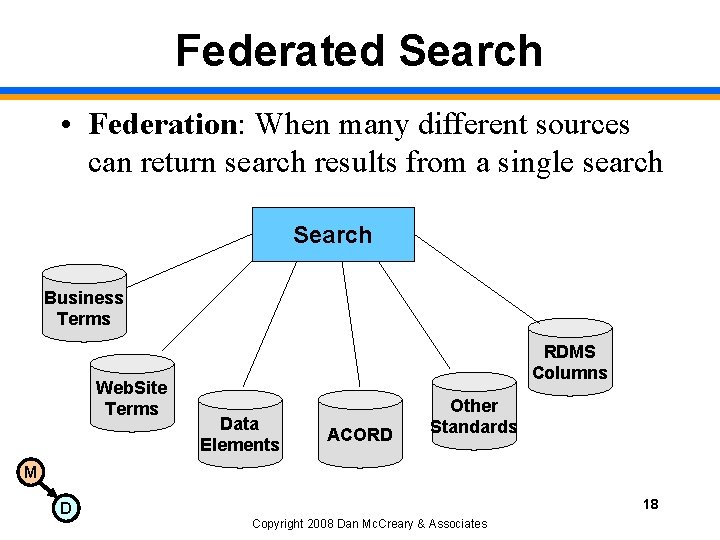 Federated Search

• **Federation**: When many different sources can return search results from a single search

Search

Business Terms

WebSite Terms

Data Elements

ACORD

Other Standards

RDMS Columns

M

D

18

Copyright 2008 Dan McCreary & Associates